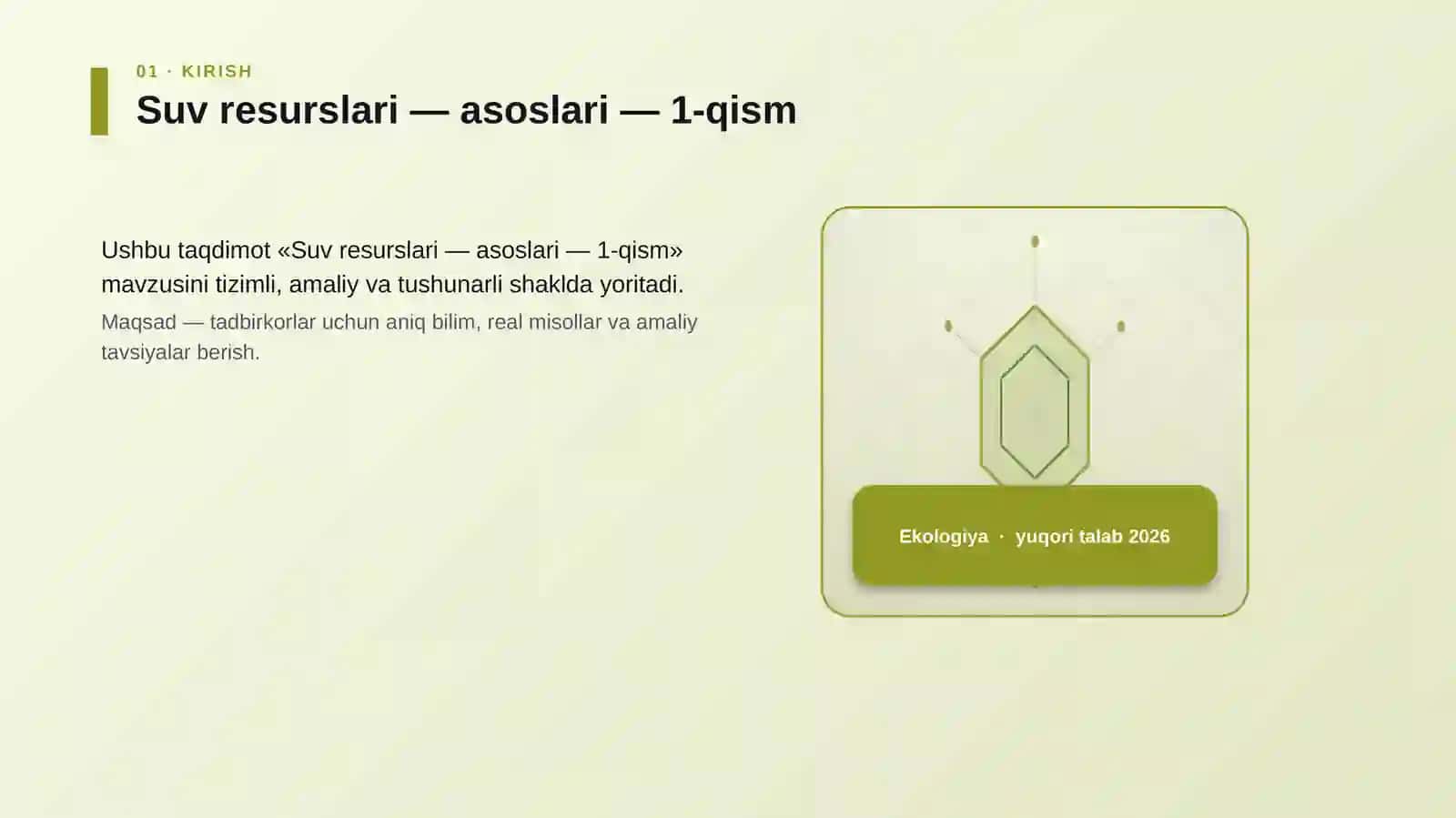 01 · KIRISH

Suv resurslari — asoslari — 1-qism

Ushbu taqdimot «Suv resurslari — asoslari — 1-qism» mavzusini tizimli, amaliy va tushunarli shaklda yoritadi.

Maqsad — tadbirkorlar uchun aniq bilim, real misollar va amaliy tavsiyalar berish.

Ekologiya · yuqori talab 2026